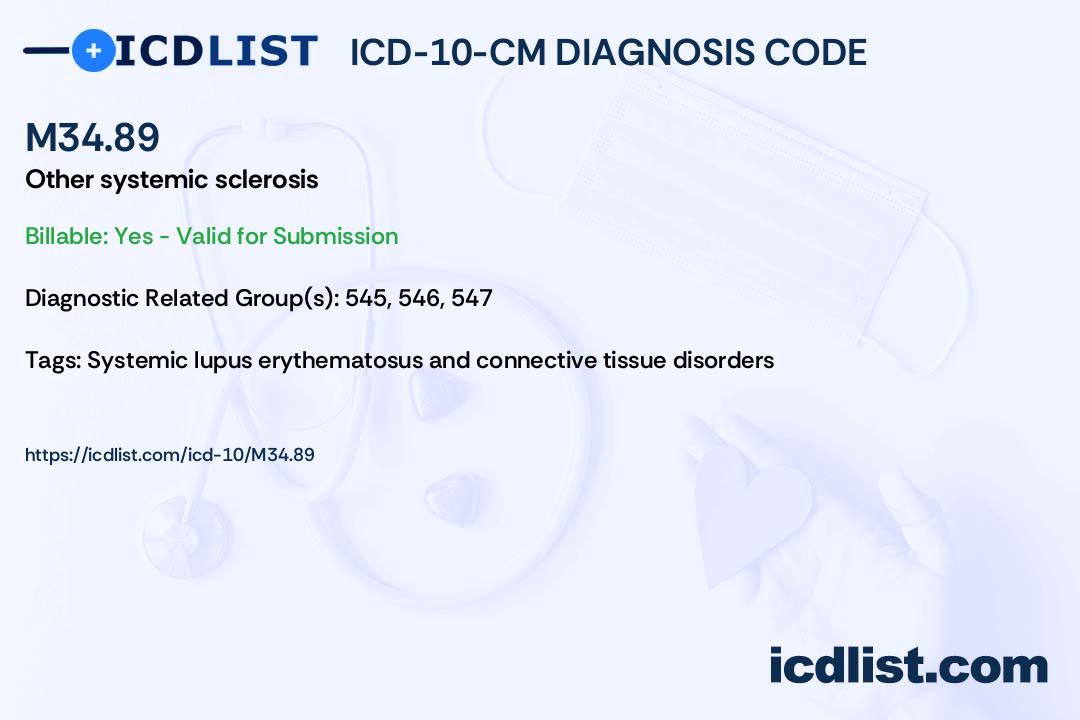 ICDLIST ICD-10-CM DIAGNOSIS CODE

M34.89
Other systemic sclerosis

Billable: Yes - Valid for Submission

Diagnostic Related Group(s): 545, 546, 547

Tags: Systemic lupus erythematosus and connective tissue disorders

https://icdlist.com/icd-10/M34.89

icdlist.com